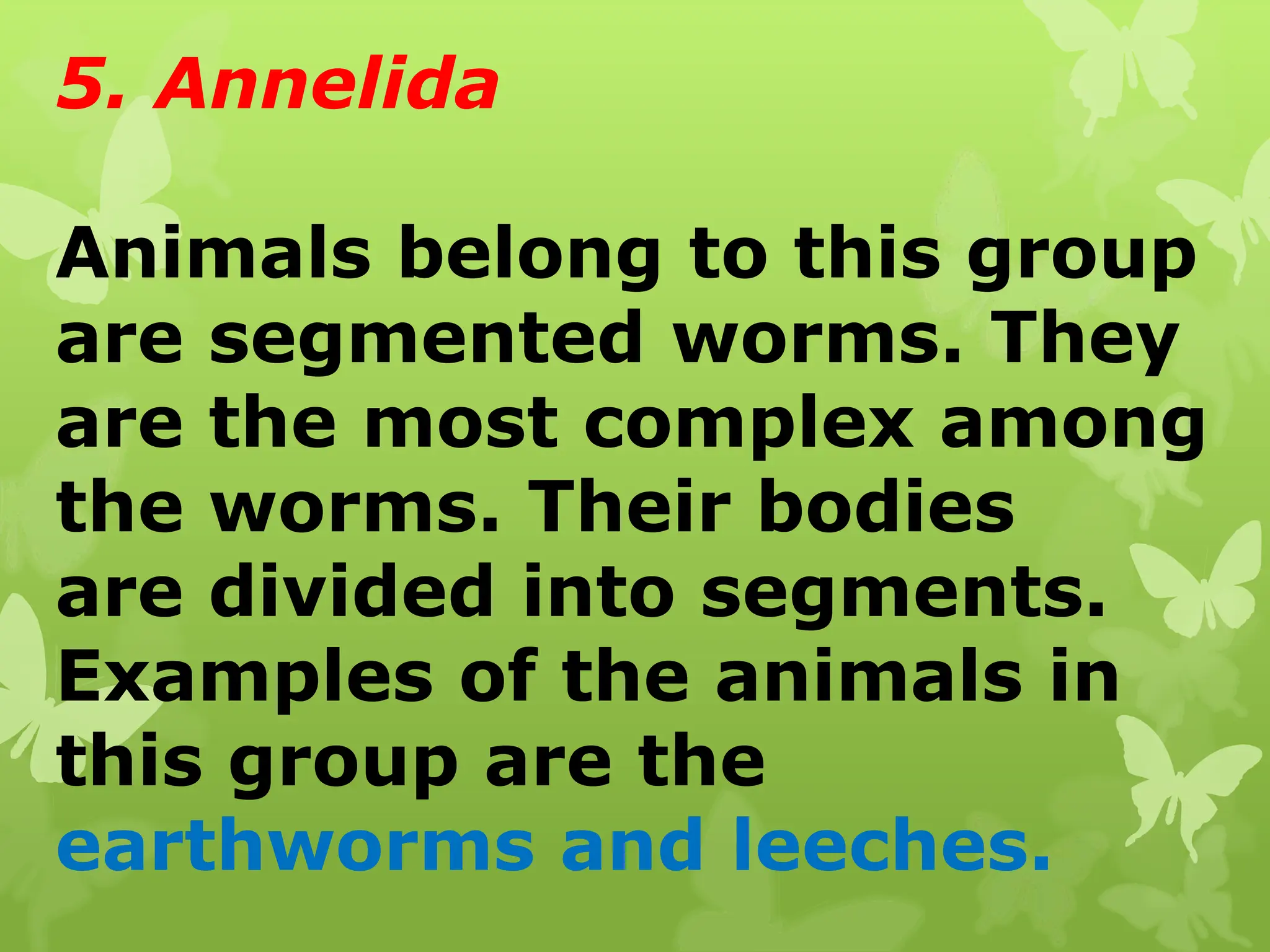 5. Annelida

Animals belong to this group are segmented worms. They are the most complex among the worms. Their bodies are divided into segments. Examples of the animals in this group are the earthworms and leeches.